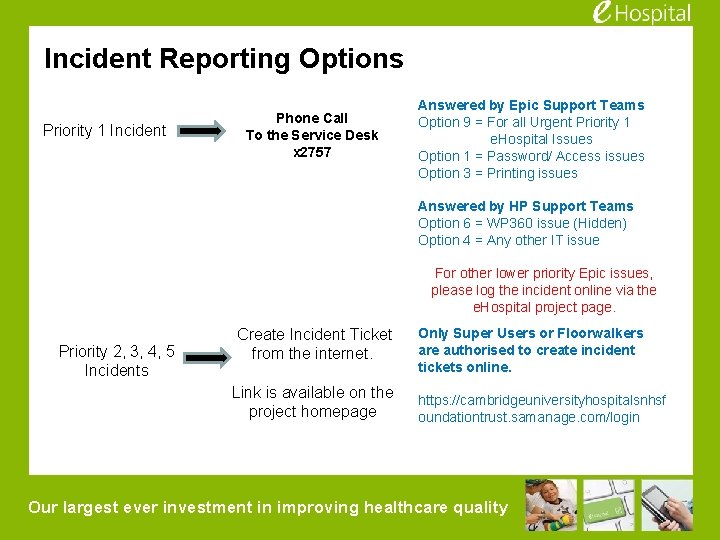 eHospital

Incident Reporting Options

Priority 1 Incident

Phone Call
To the Service Desk
x2757

Answered by Epic Support Teams
Option 9 = For all Urgent Priority 1 eHospital Issues
Option 1 = Password/ Access issues
Option 3 = Printing issues

Answered by HP Support Teams
Option 6 = WP360 issue (Hidden)
Option 4 = Any other IT issue

For other lower priority Epic issues, please log the incident online via the eHospital project page.

Priority 2, 3, 4, 5 Incidents

Create Incident Ticket from the internet.

Link is available on the project homepage

Only Super Users or Floorwalkers are authorised to create incident tickets online.

https://cambridgeuniversityhospitalsnhsfoundationtrust.samanage.com/login

Our largest ever investment in improving healthcare quality